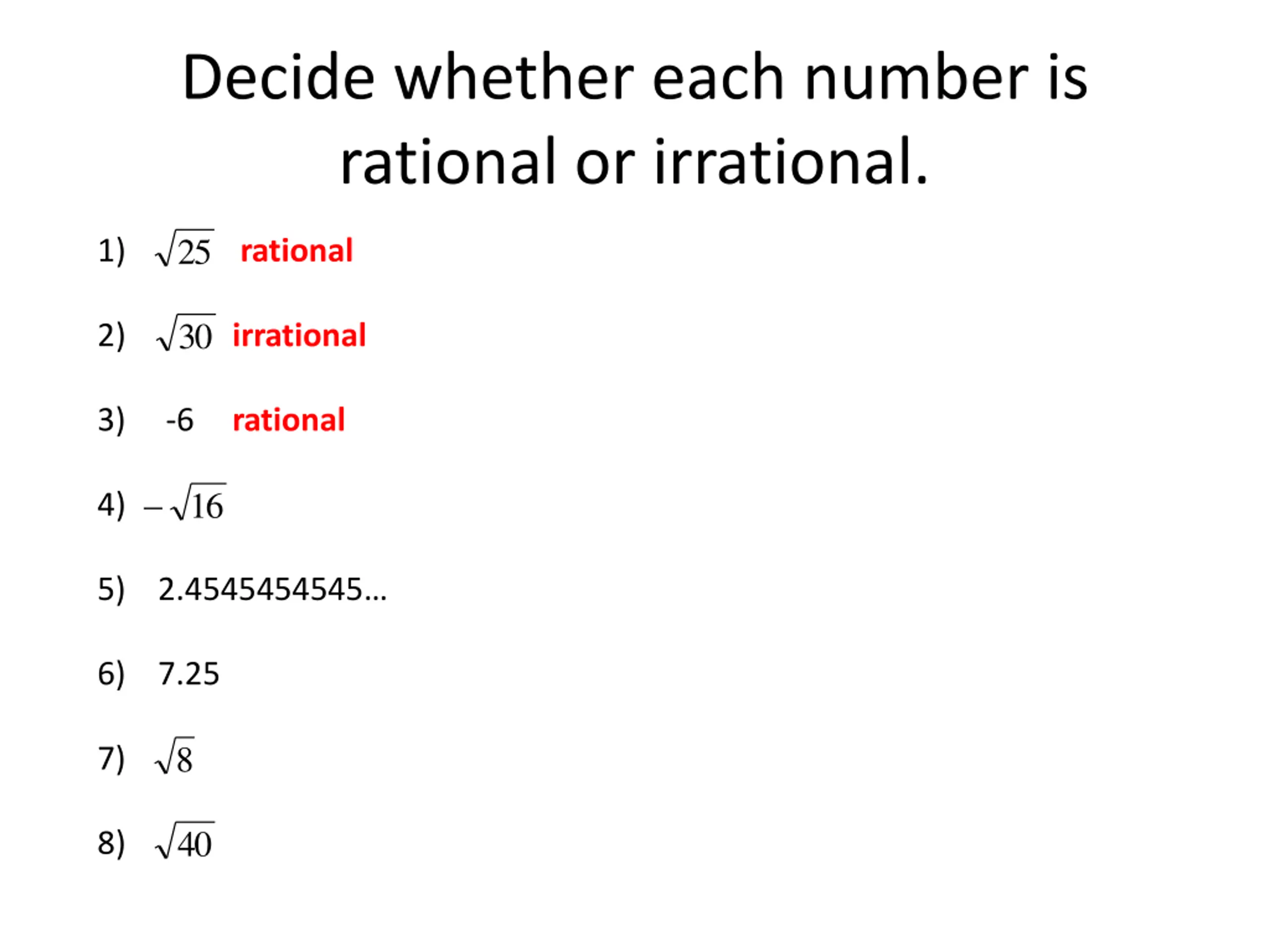 Decide whether each number is rational or irrational.

1) $\sqrt{25}$ rational

2) $\sqrt{30}$ irrational

3) -6 rational

4) $-\sqrt{16}$

5) 2.4545454545…

6) 7.25

7) $\sqrt{8}$

8) $\sqrt{40}$